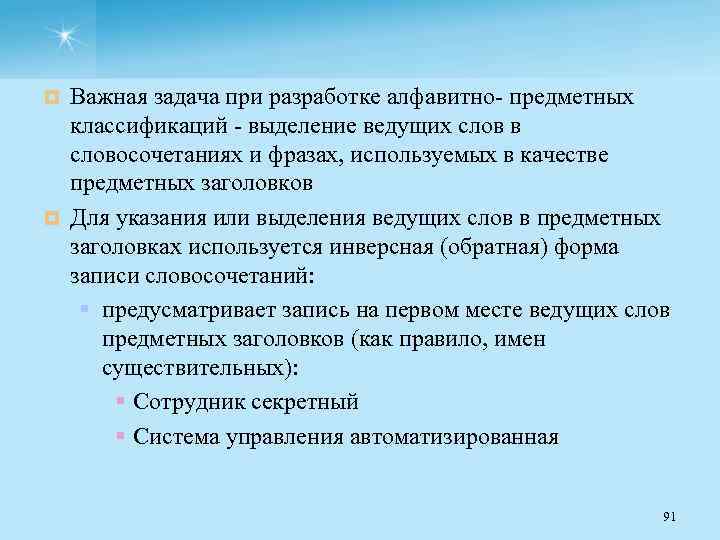 Важная задача при разработке алфавитно- предметных классификаций - выделение ведущих слов в словосочетаниях и фразах, используемых в качестве предметных заголовков

Для указания или выделения ведущих слов в предметных заголовках используется инверсная (обратная) форма записи словосочетаний:

предусматривает запись на первом месте ведущих слов предметных заголовков (как правило, имен существительных):

Сотрудник секретный

Система управления автоматизированная

91